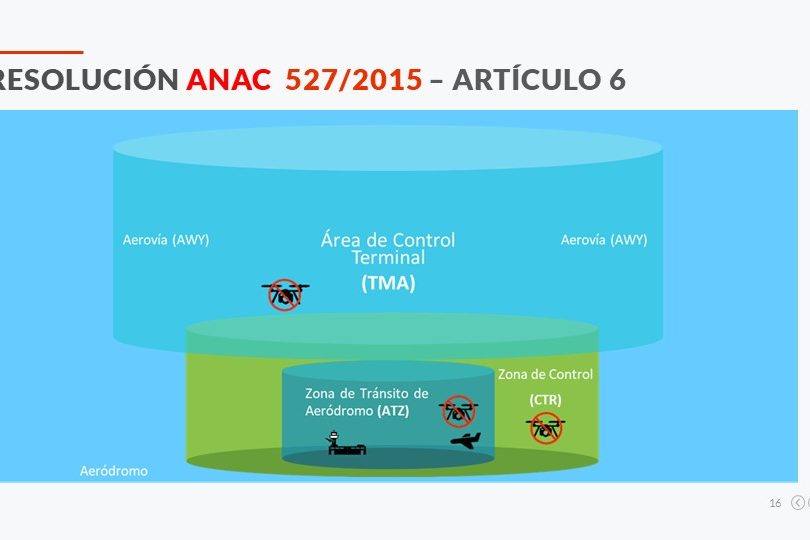 RESOLUCIÓN ANAC 527/2015 – ARTÍCULO 6

Aerovía (AWY)

Área de Control Terminal
(TMA)

Aerovía (AWY)

Zona de Control
(CTR)

Zona de Tránsito de Aeródromo (ATZ)

Aeródromo

16